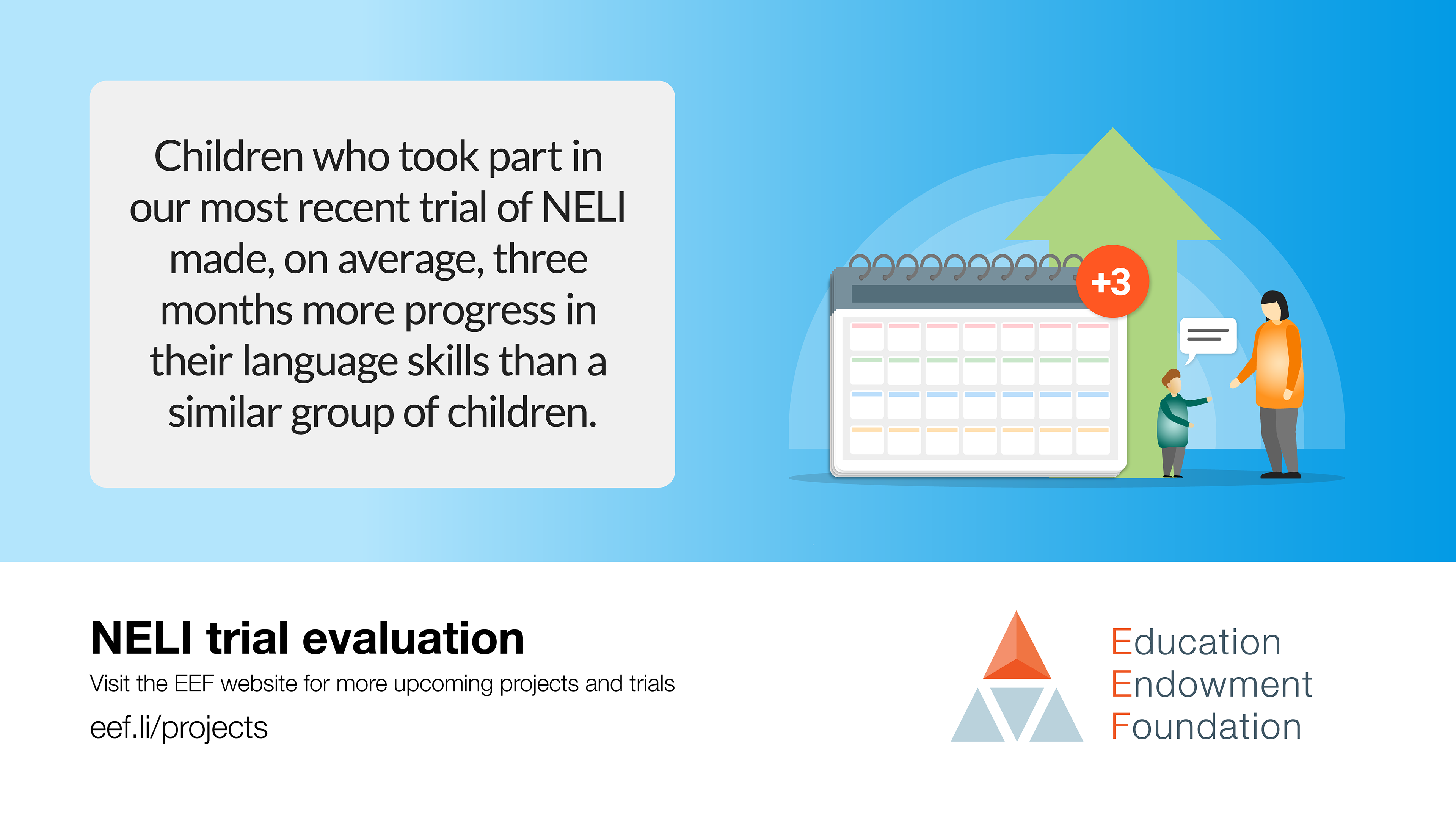 Children who took part in our most recent trial of NELI made, on average, three months more progress in their language skills than a similar group of children.

+3

NELI trial evaluation

Visit the EEF website for more upcoming projects and trials

eef.li/projects

Education Endowment Foundation